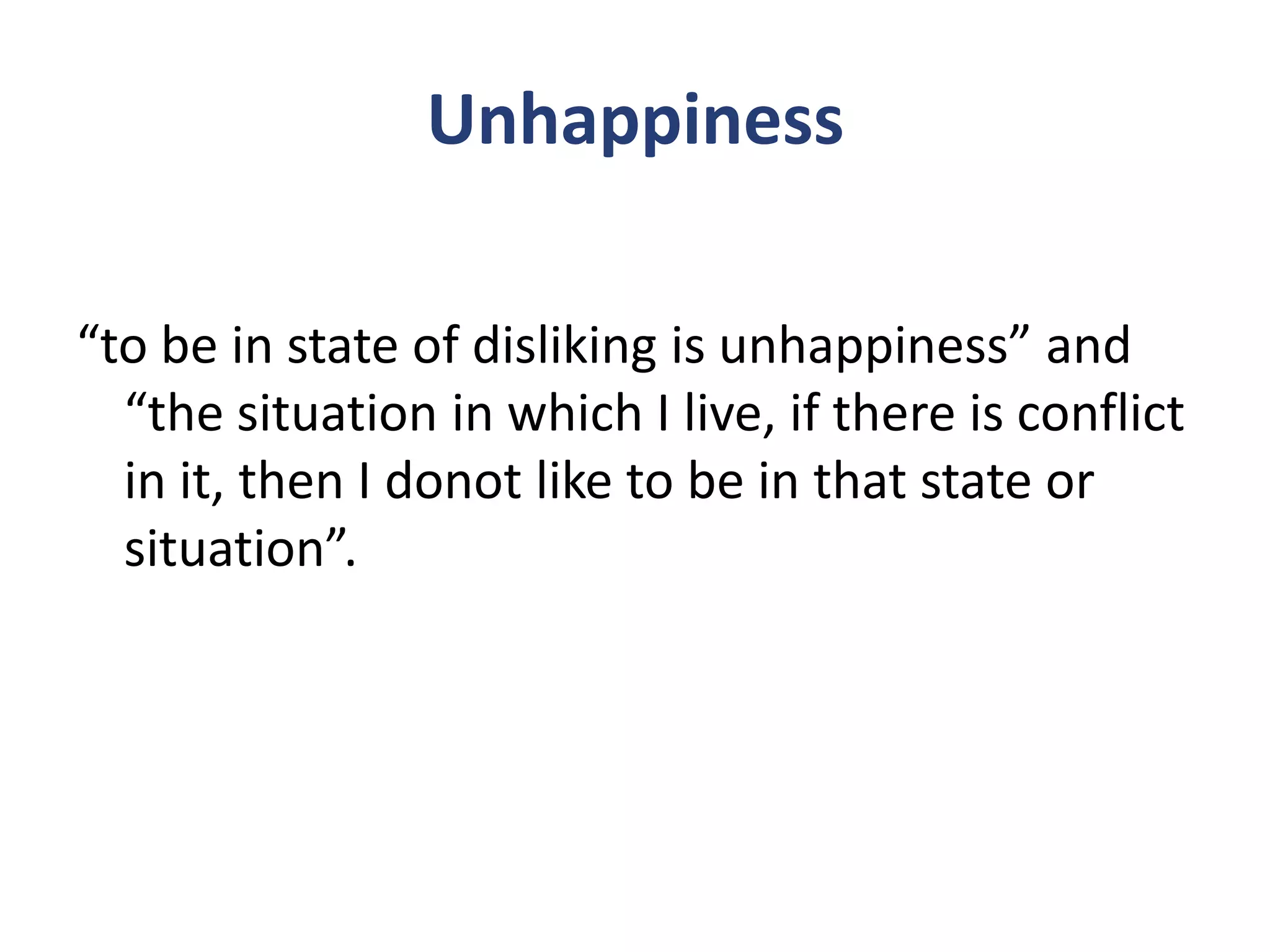 Unhappiness

“to be in state of disliking is unhappiness” and “the situation in which I live, if there is conflict in it, then I donot like to be in that state or situation”.